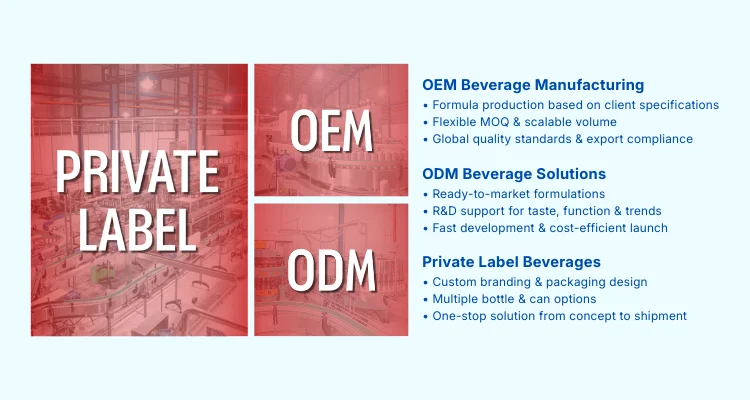 PRIVATE LABEL

OEM

ODM

OEM Beverage Manufacturing
• Formula production based on client specifications
• Flexible MOQ & scalable volume
• Global quality standards & export compliance

ODM Beverage Solutions
• Ready-to-market formulations
• R&D support for taste, function & trends
• Fast development & cost-efficient launch

Private Label Beverages
• Custom branding & packaging design
• Multiple bottle & can options
• One-stop solution from concept to shipment